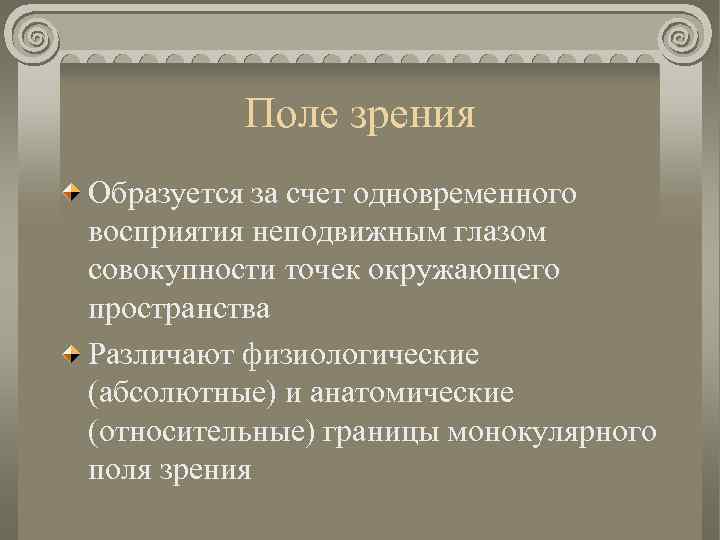 Поле зрения

Образуется за счет одновременного восприятия неподвижным глазом совокупности точек окружающего пространства

Различают физиологические (абсолютные) и анатомические (относительные) границы монокулярного поля зрения